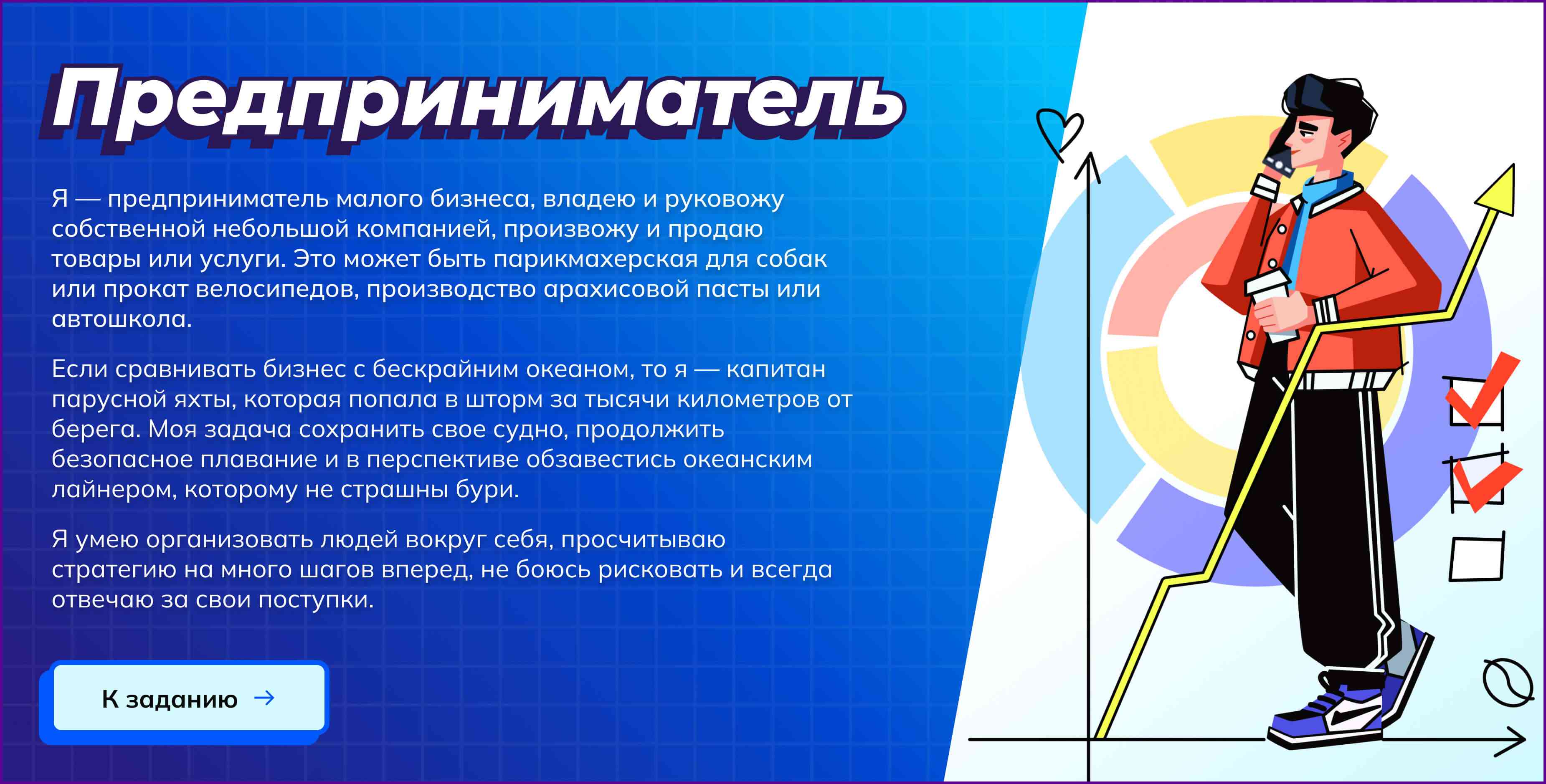 Предприниматель

Я — предприниматель малого бизнеса, владею и руковожу собственной небольшой компанией, произвожу и продаю товары или услуги. Это может быть парикмахерская для собак или прокат велосипедов, производство арахисовой пасты или автошкола.

Если сравнивать бизнес с бескрайним океаном, то я — капитан парусной яхты, которая попала в шторм за тысячи километров от берега. Моя задача сохранить свое судно, продолжить безопасное плавание и в перспективе обзавестись океанским лайнером, которому не страшны бури.

Я умею организовать людей вокруг себя, просчитываю стратегию на много шагов вперед, не боюсь рисковать и всегда отвечаю за свои поступки.

К заданию →